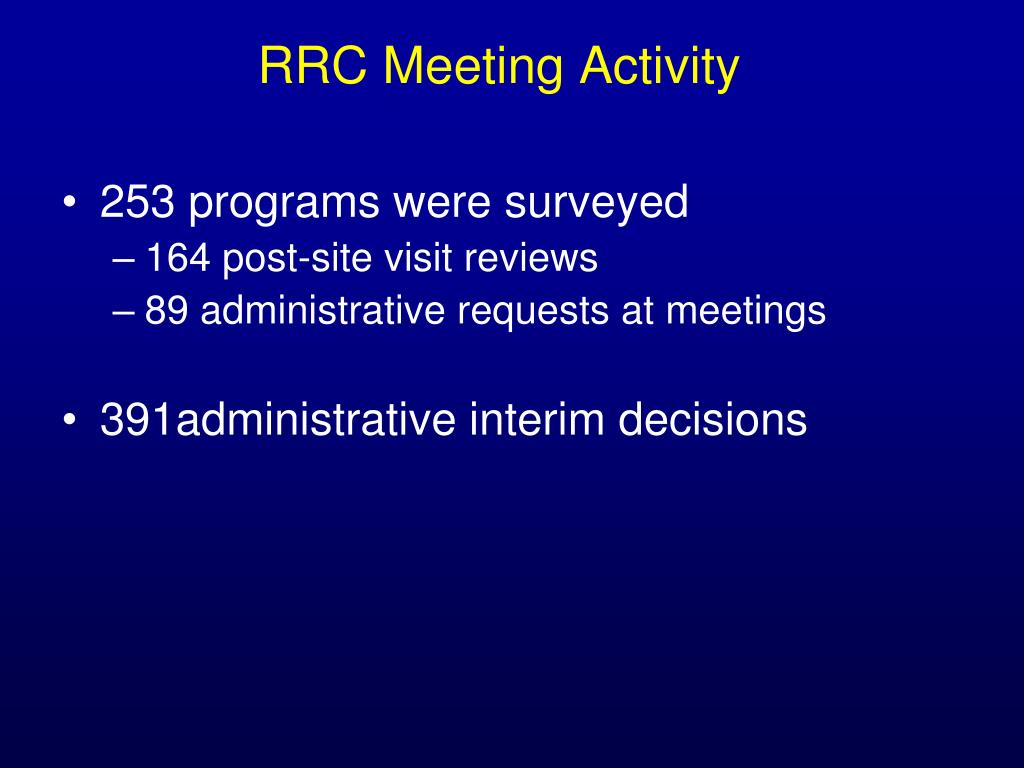 RRC Meeting Activity

• 253 programs were surveyed
– 164 post-site visit reviews
– 89 administrative requests at meetings

• 391administrative interim decisions